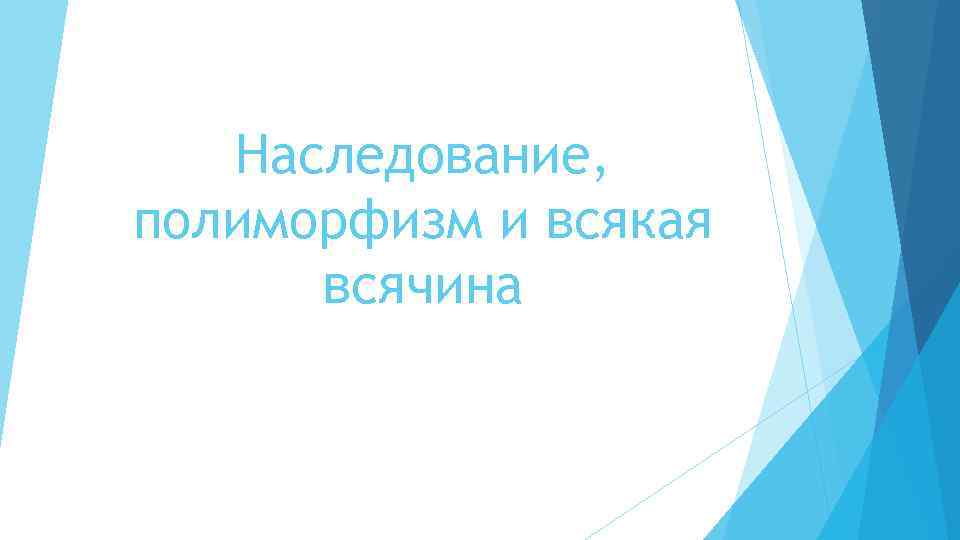 Наследование, полиморфизм и всякая всячина